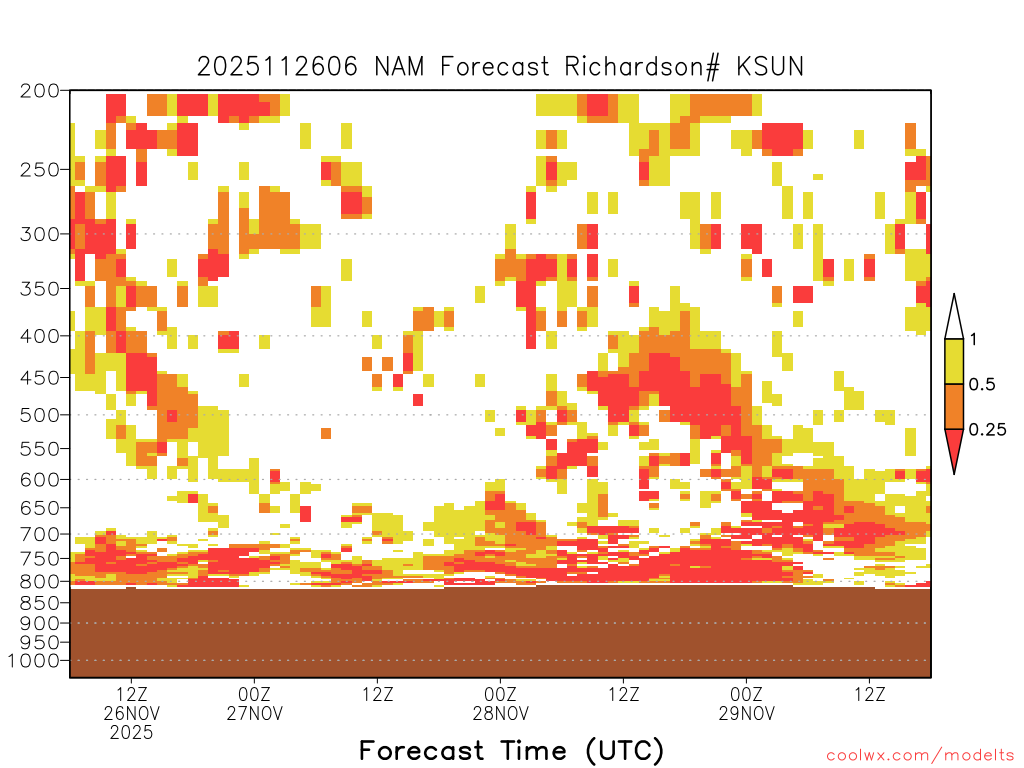 2025112606 NAM Forecast Richardson# KSUN

200
250
300
350
400
450
500
550
600
650
700
750
800
850
900
950
1000

1
0.5
0.25

12Z
26NOV
2025
00Z
27NOV
12Z
00Z
28NOV
12Z
00Z
29NOV
12Z

Forecast Time (UTC)

coolwx.com/modelts